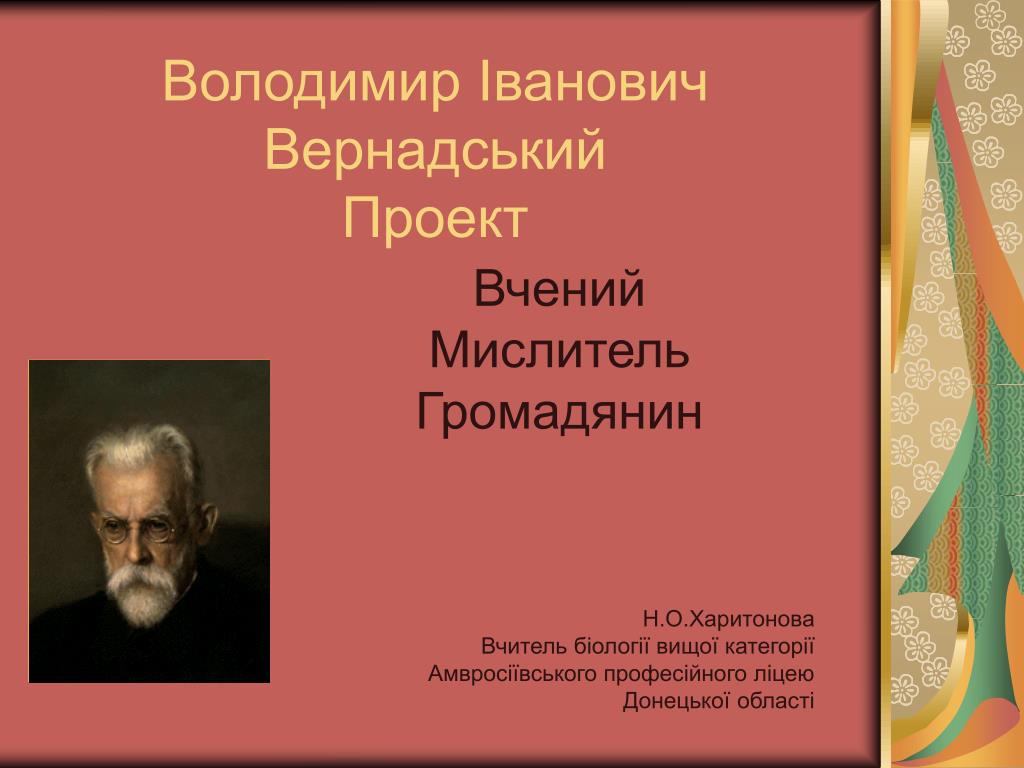 Володимир Іванович Вернадський
Проект

Вчений
Мислитель
Громадянин

Н.О.Харитонова
Вчитель біології вищої категорії
Амвросіївського професійного ліцею
Донецької області